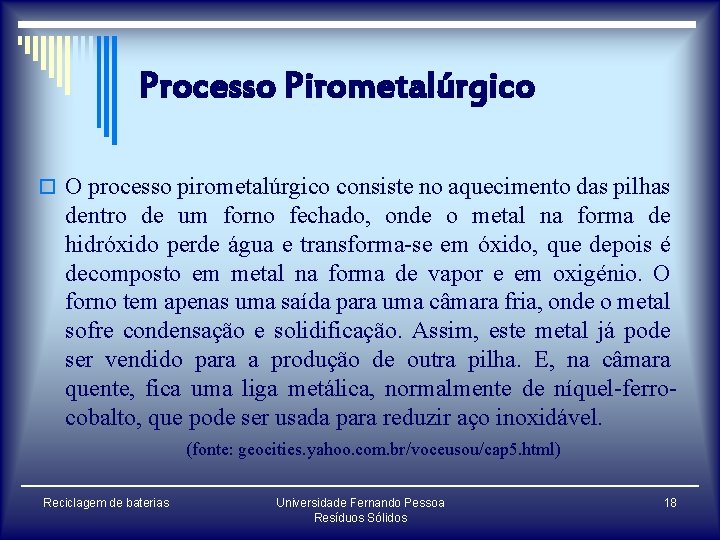 Processo Pirometalúrgico

O processo pirometalúrgico consiste no aquecimento das pilhas dentro de um forno fechado, onde o metal na forma de hidróxido perde água e transforma-se em óxido, que depois é decomposto em metal na forma de vapor e em oxigénio. O forno tem apenas uma saída para uma câmara fria, onde o metal sofre condensação e solidificação. Assim, este metal já pode ser vendido para a produção de outra pilha. E, na câmara quente, fica uma liga metálica, normalmente de níquel-ferro-cobalto, que pode ser usada para reduzir aço inoxidável.

(fonte: geocities.yahoo.com.br/voceusou/cap5.html)

Reciclagem de baterias

Universidade Fernando Pessoa
Resíduos Sólidos

18